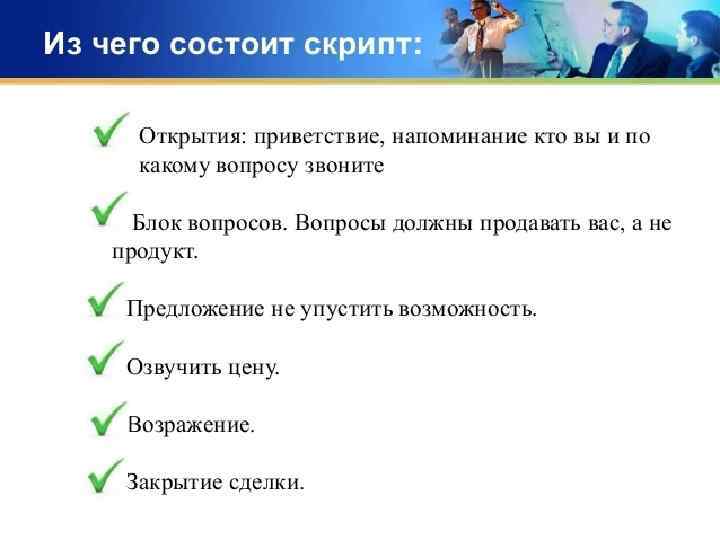 Из чего состоит скрипт:

Открытия: приветствие, напоминание кто вы и по какому вопросу звоните

Блок вопросов. Вопросы должны продавать вас, а не продукт.

Предложение не упустить возможность.

Озвучить цену.

Возражение.

Закрытие сделки.